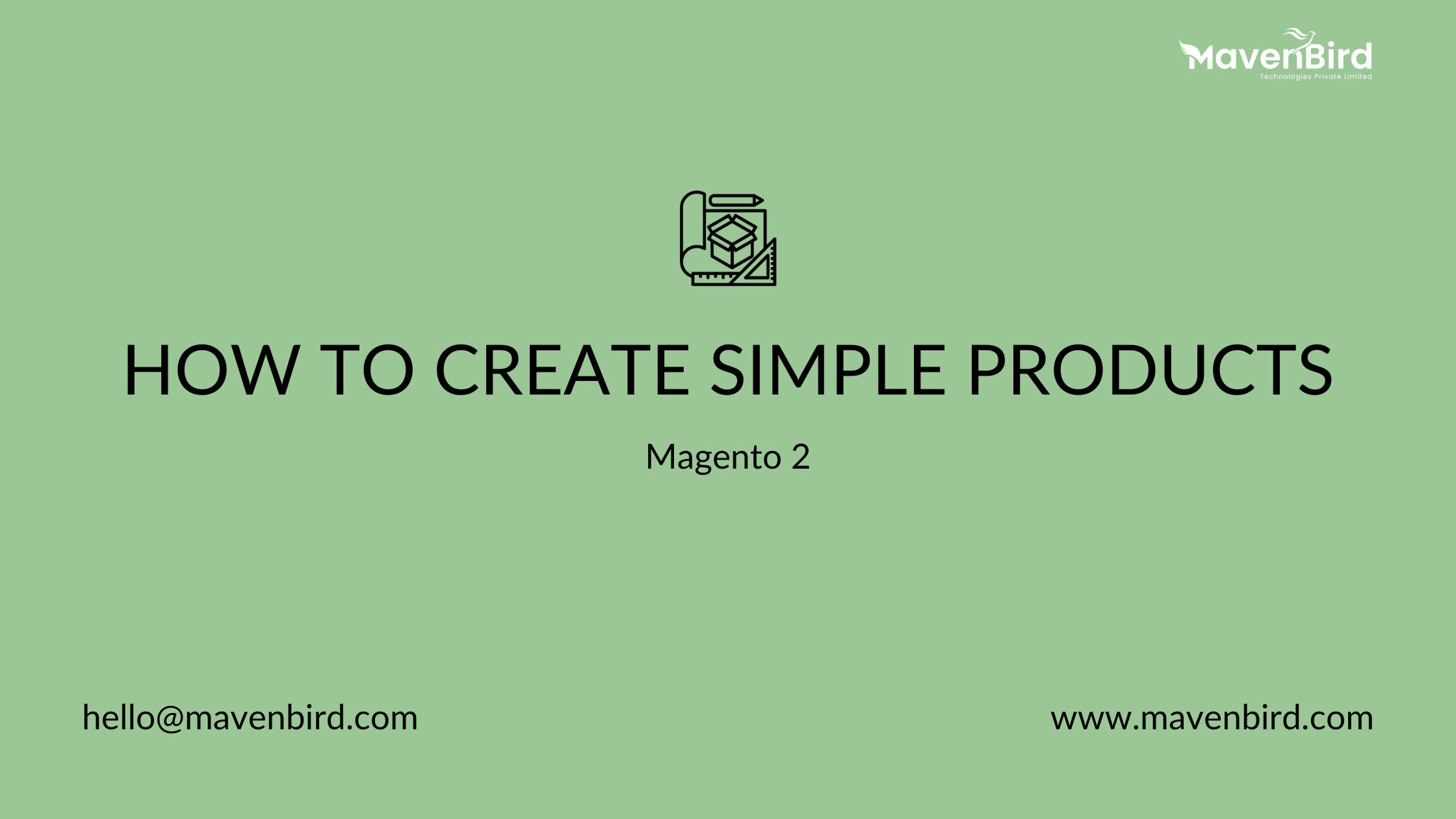 MavenBird
Technologies Private Limited

HOW TO CREATE SIMPLE PRODUCTS

Magento 2

hello@mavenbird.com

www.mavenbird.com